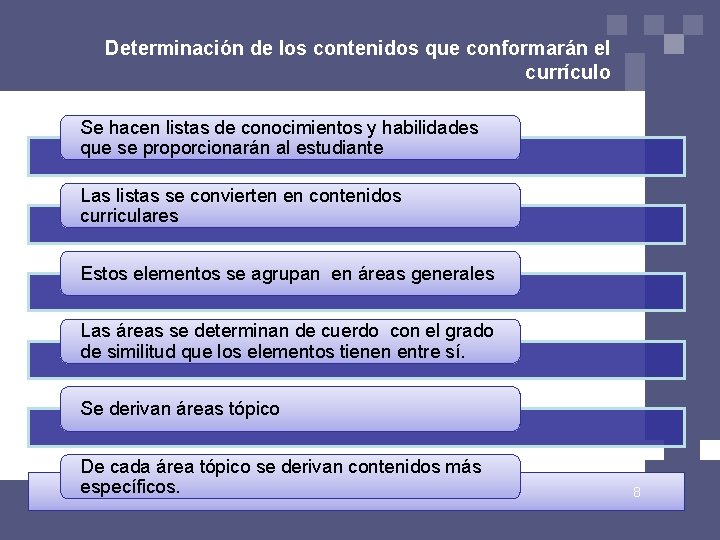 Determinación de los contenidos que conformarán el currículo

Se hacen listas de conocimientos y habilidades que se proporcionarán al estudiante

Las listas se convierten en contenidos curriculares

Estos elementos se agrupan en áreas generales

Las áreas se determinan de cuerdo con el grado de similitud que los elementos tienen entre sí.

Se derivan áreas tópico

De cada área tópico se derivan contenidos más específicos.

8